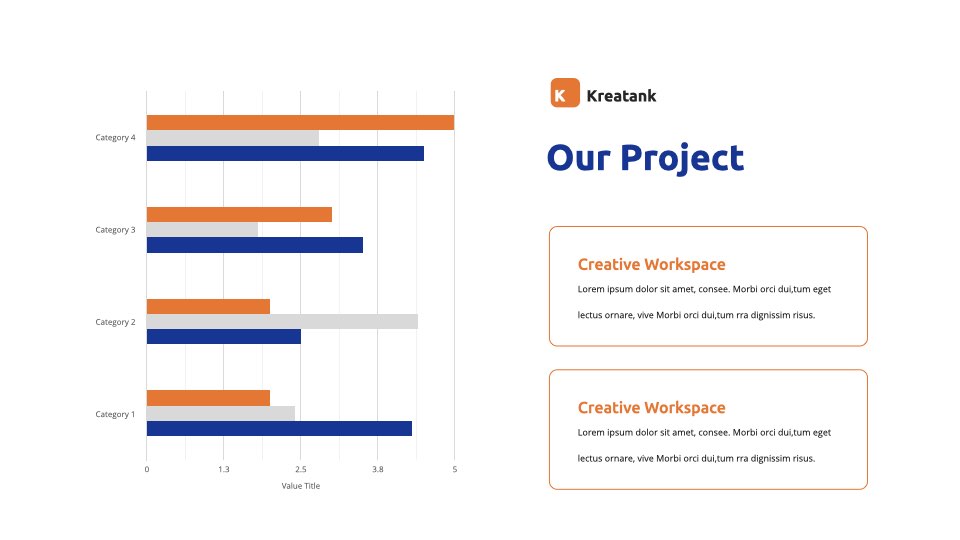 Category 4
Category 3
Category 2
Category 1
0
1.3
2.5
3.8
5
Value Title

K Kreatank

Our Project

Creative Workspace

Lorem ipsum dolor sit amet, consee. Morbi orci dui,tum eget lectus ornare, vive Morbi orci dui,tum rra dignissim risus.

Creative Workspace

Lorem ipsum dolor sit amet, consee. Morbi orci dui,tum eget lectus ornare, vive Morbi orci dui,tum rra dignissim risus.